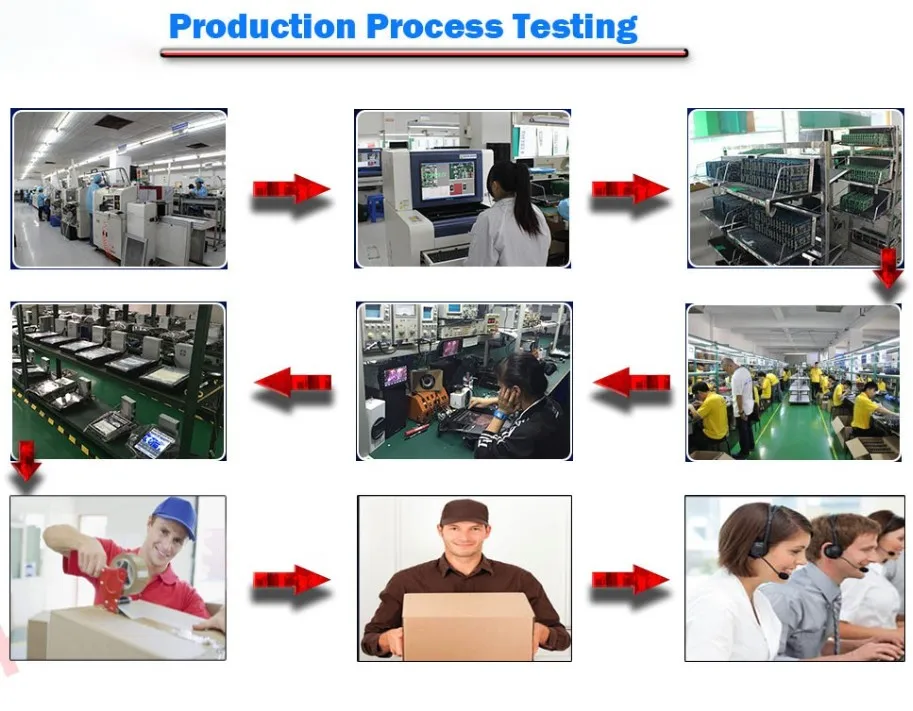 Production Process Testing